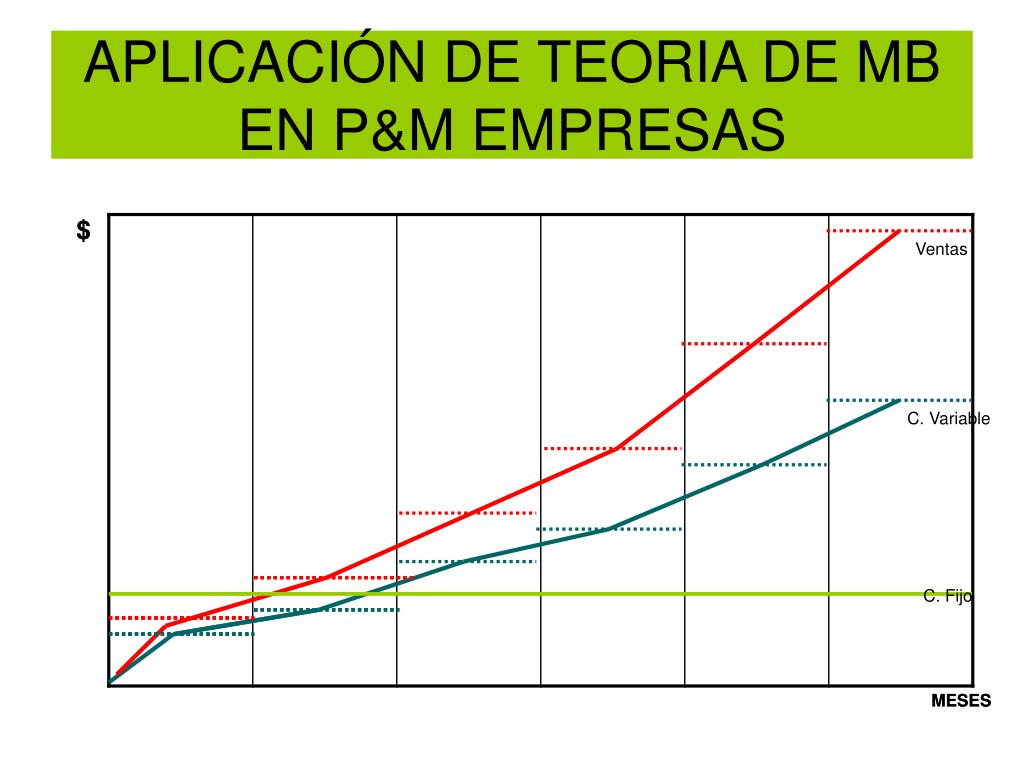 APLICACIÓN DE TEORIA DE MB EN P&M EMPRESAS

$

Ventas

C. Variable

C. Fijo

MESES